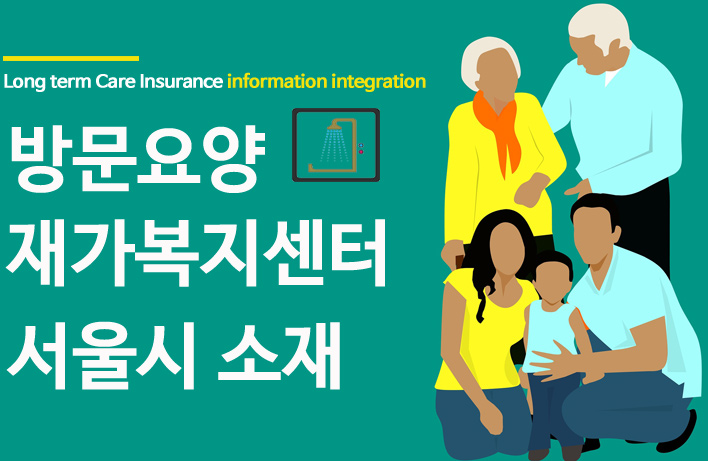 Long term Care Insurance information integration

방문요양
재가복지센터
서울시 소재